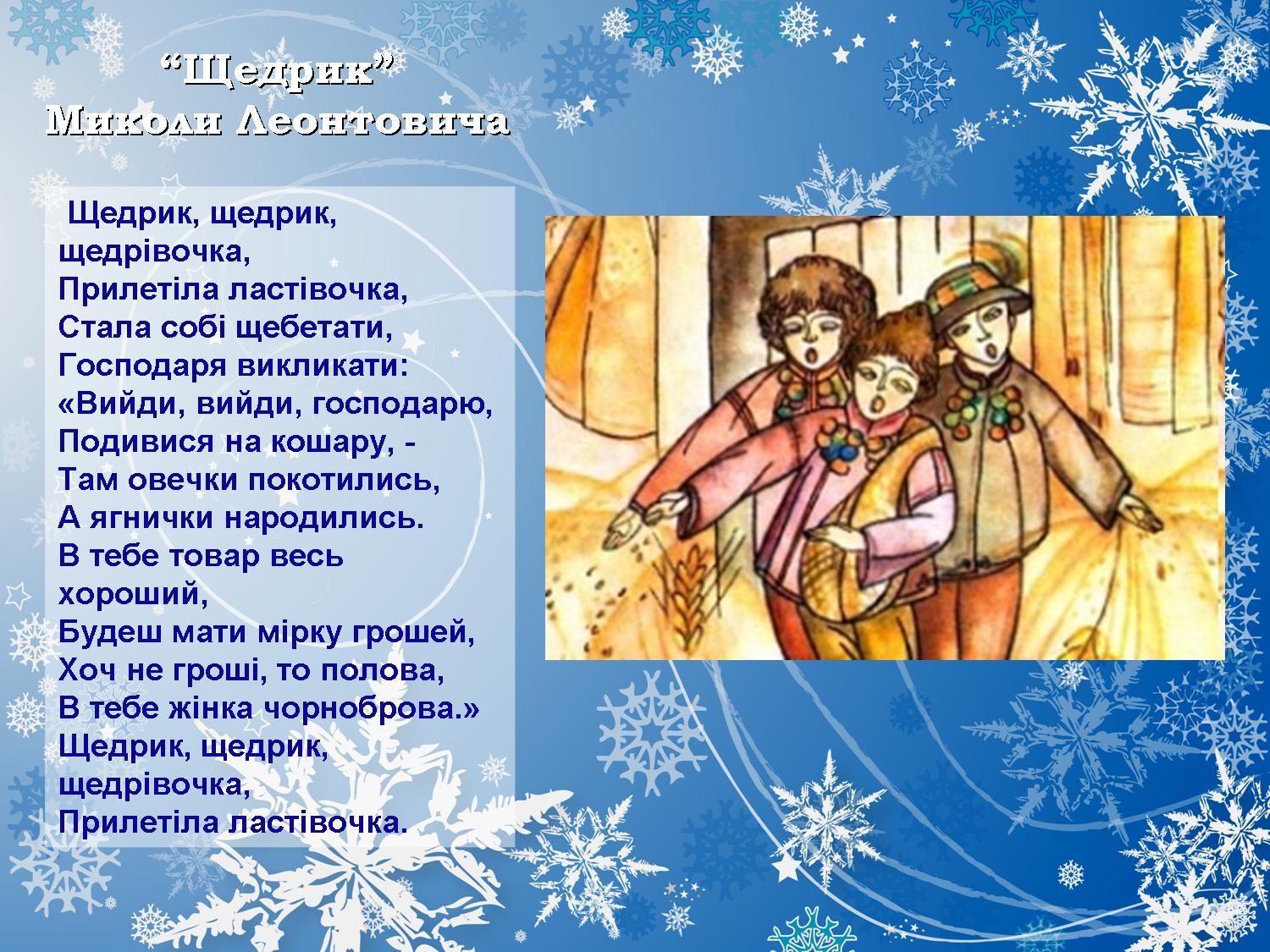 “Щедрик”
Миколи Леонтовича

Щедрик, щедрик, щедрівочка,
Прилетіла ластівочка,
Стала собі щебетати,
Господаря викликати:
«Вийди, вийди, господарю,
Подивися на кошару, -
Там овечки покотились,
А ягнички народились.
В тебе товар весь хороший,
Будеш мати мірку грошей,
Хоч не гроші, то полова,
В тебе жінка чорноброва.»
Щедрик, щедрик, щедрівочка,
Прилетіла ластівочка.